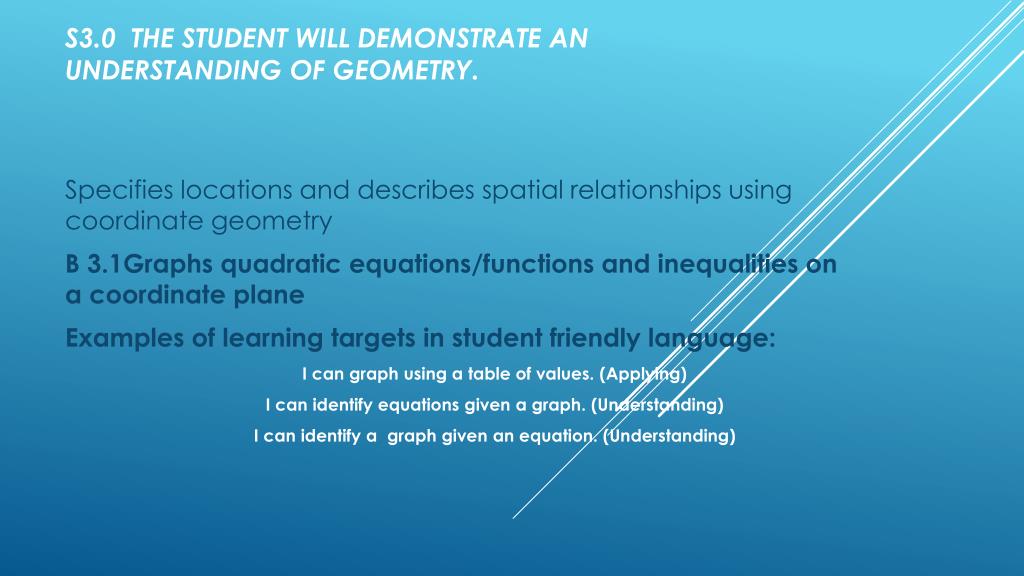 S3.0 THE STUDENT WILL DEMONSTRATE AN UNDERSTANDING OF GEOMETRY.

Specifies locations and describes spatial relationships using coordinate geometry

B 3.1Graphs quadratic equations/functions and inequalities on a coordinate plane

Examples of learning targets in student friendly language:

I can graph using a table of values. (Applying)

I can identify equations given a graph. (Understanding)

I can identify a graph given an equation. (Understanding)